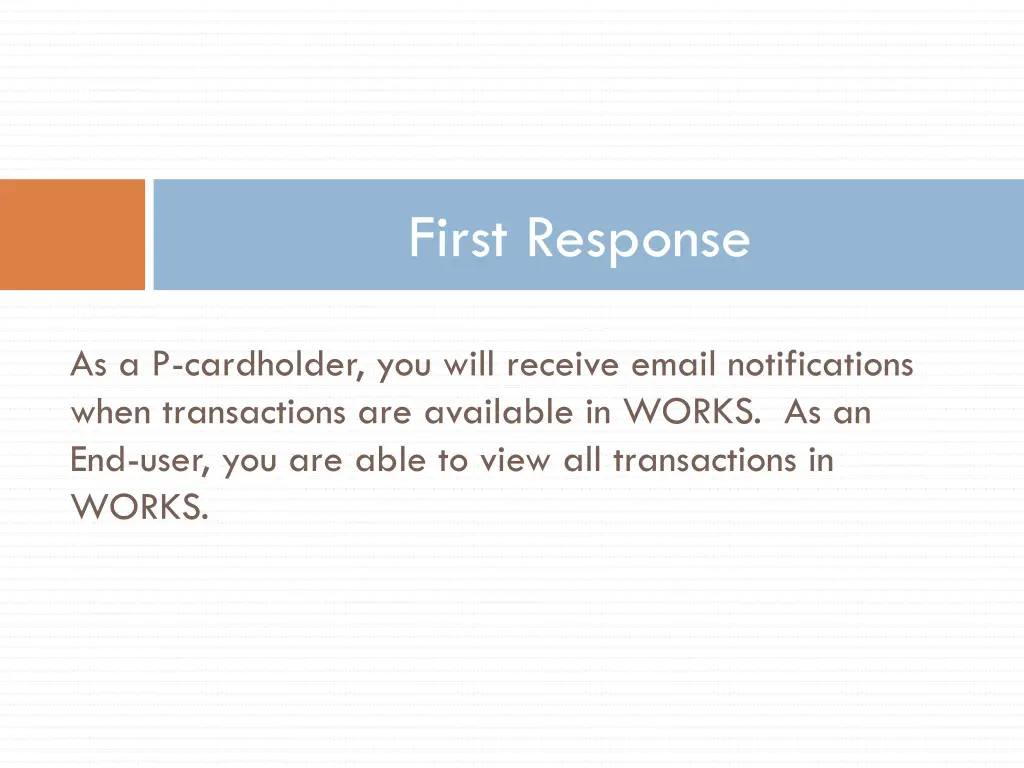 First Response

As a P-cardholder, you will receive email notifications when transactions are available in WORKS.  As an End-user, you are able to view all transactions in WORKS.